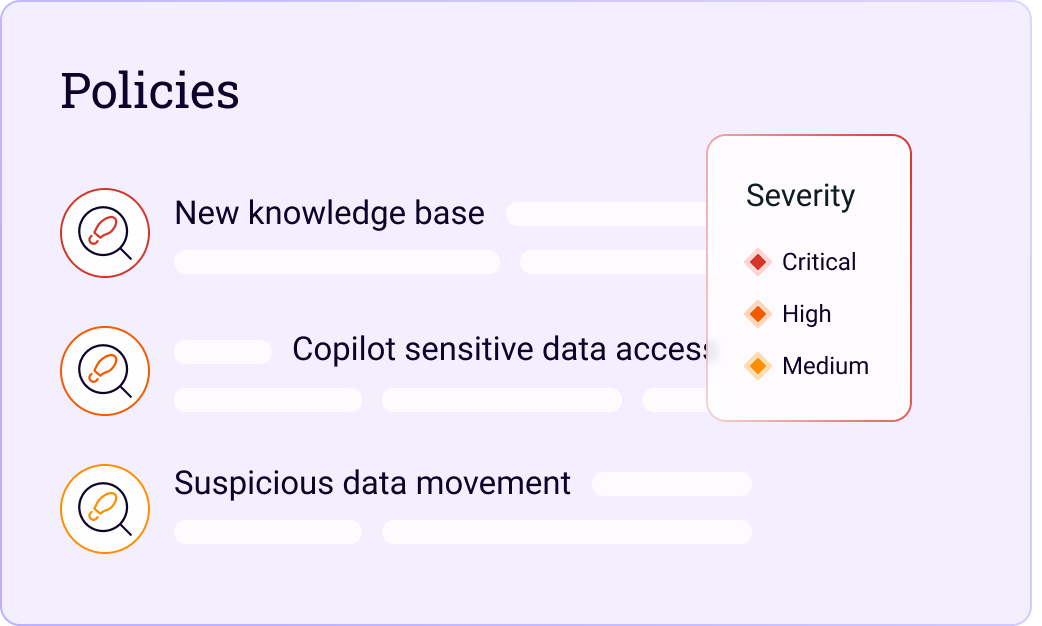 Policies

New knowledge base

Copilot sensitive data access

Suspicious data movement

Severity

Critical

High

Medium